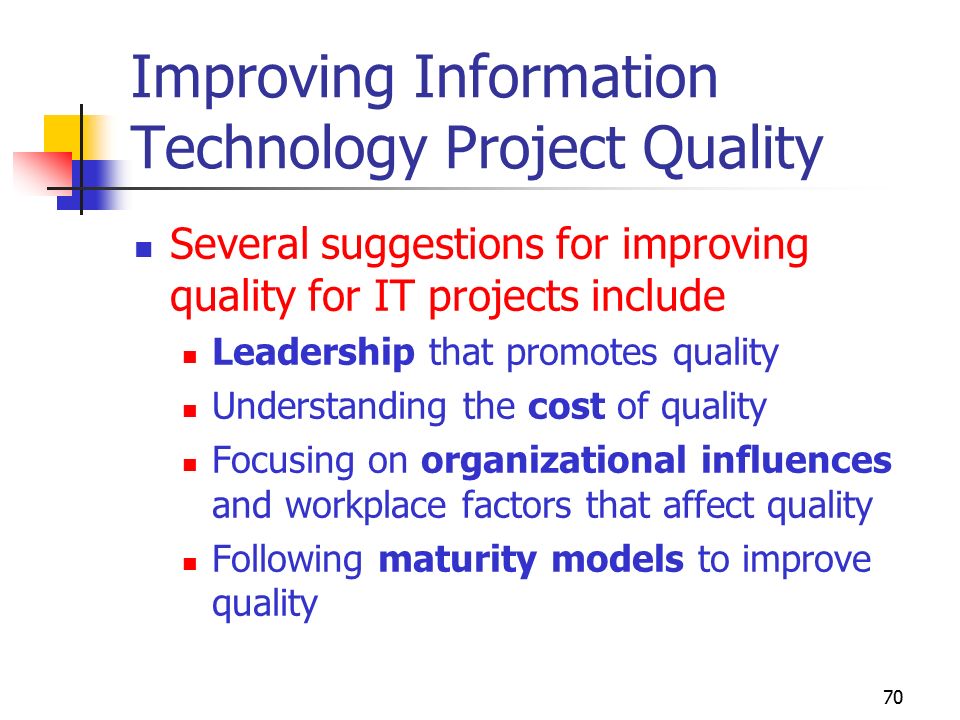 Improving Information Technology Project Quality

- Several suggestions for improving quality for IT projects include
  - Leadership that promotes quality
  - Understanding the cost of quality
  - Focusing on organizational influences and workplace factors that affect quality
  - Following maturity models to improve quality

70